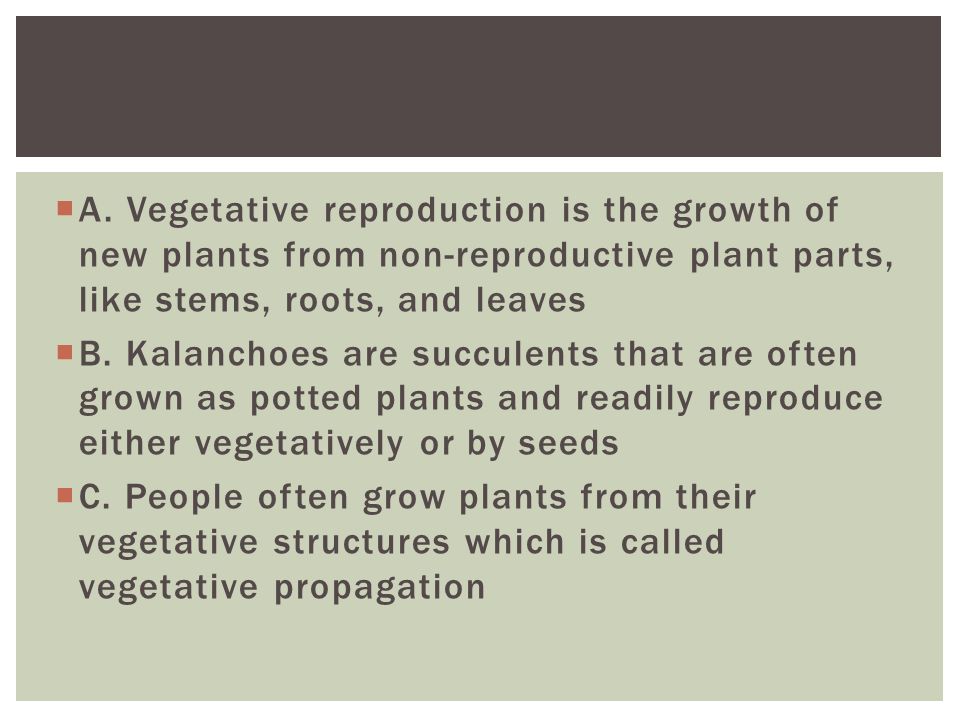 A. Vegetative reproduction is the growth of new plants from non-reproductive plant parts, like stems, roots, and leaves

B. Kalanchoes are succulents that are often grown as potted plants and readily reproduce either vegetatively or by seeds

C. People often grow plants from their vegetative structures which is called vegetative propagation